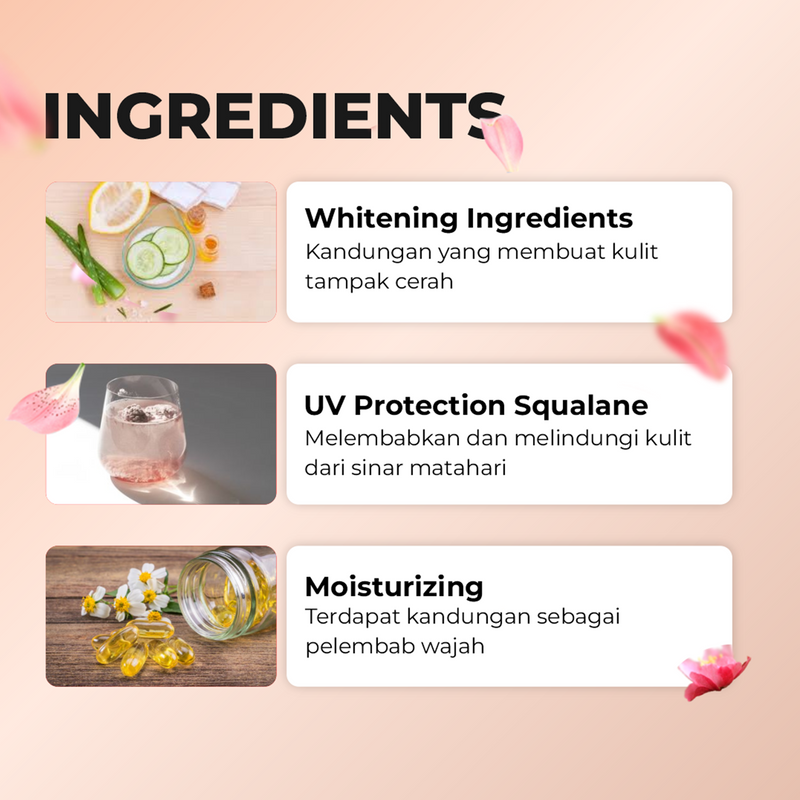 INGREDIENTS

Whitening Ingredients
Kandungan yang membuat kulit tampak cerah

UV Protection Squalane
Melembabkan dan melindungi kulit dari sinar matahari

Moisturizing
Terdapat kandungan sebagai pelembab wajah